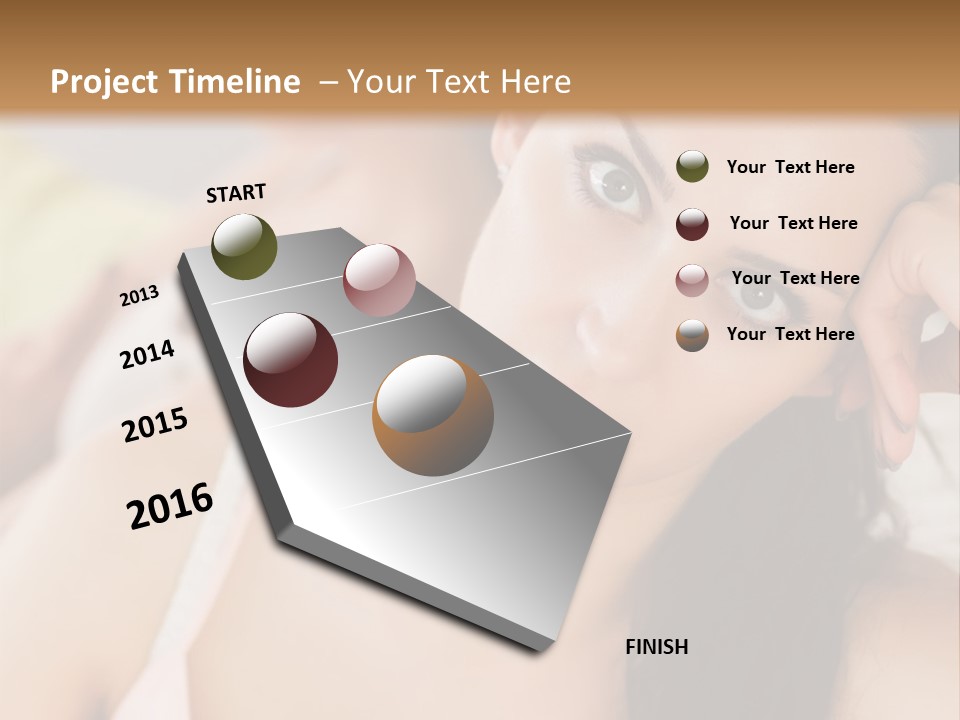 Project Timeline – Your Text Here

START

2013

2014

2015

2016

FINISH

Your Text Here

Your Text Here

Your Text Here

Your Text Here